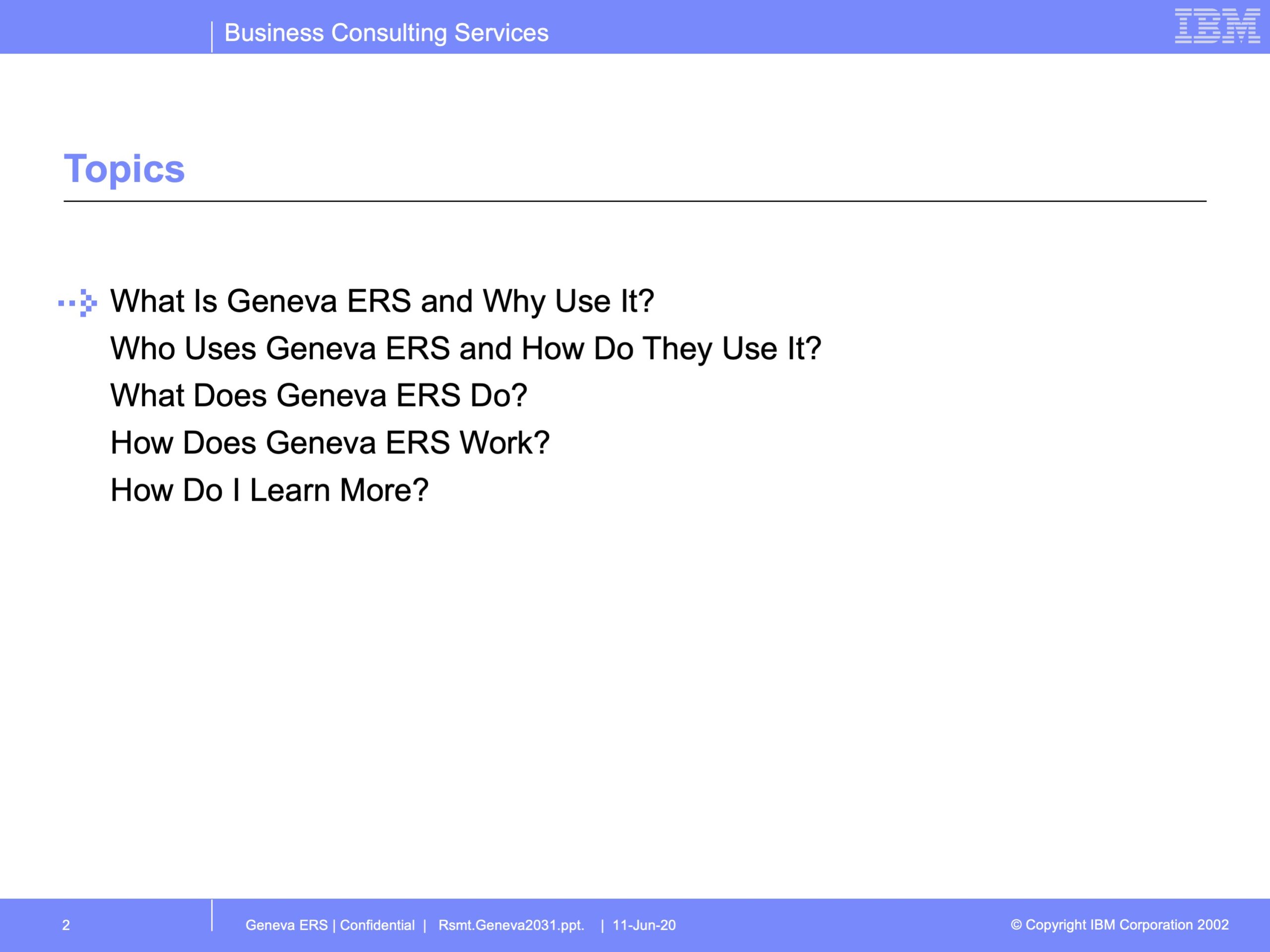 Business Consulting Services

IBM

Topics

What Is Geneva ERS and Why Use It?

Who Uses Geneva ERS and How Do They Use It?

What Does Geneva ERS Do?

How Does Geneva ERS Work?

How Do I Learn More?

2

Geneva ERS | Confidential | Rsmt.Geneva2031.ppt. | 11-Jun-20

© Copyright IBM Corporation 2002